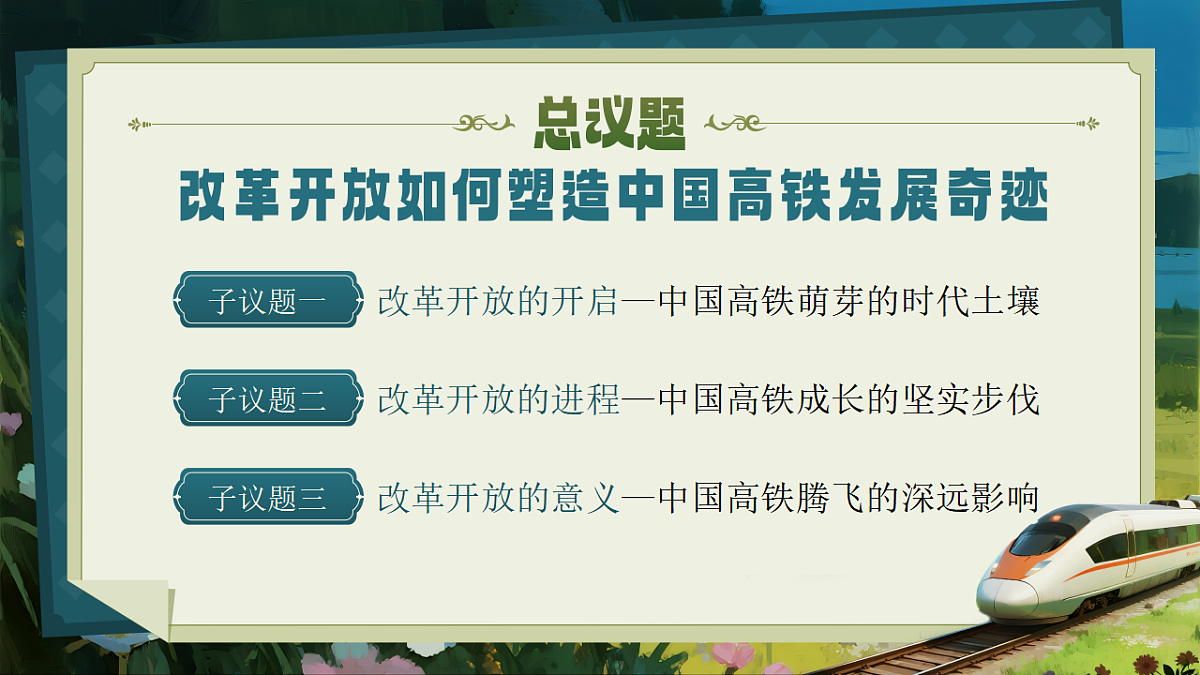 总议题

改革开放如何塑造中国高铁发展奇迹

子议题一 改革开放的开启—中国高铁萌芽的时代土壤

子议题二 改革开放的进程—中国高铁成长的坚实步伐

子议题三 改革开放的意义—中国高铁腾飞的深远影响